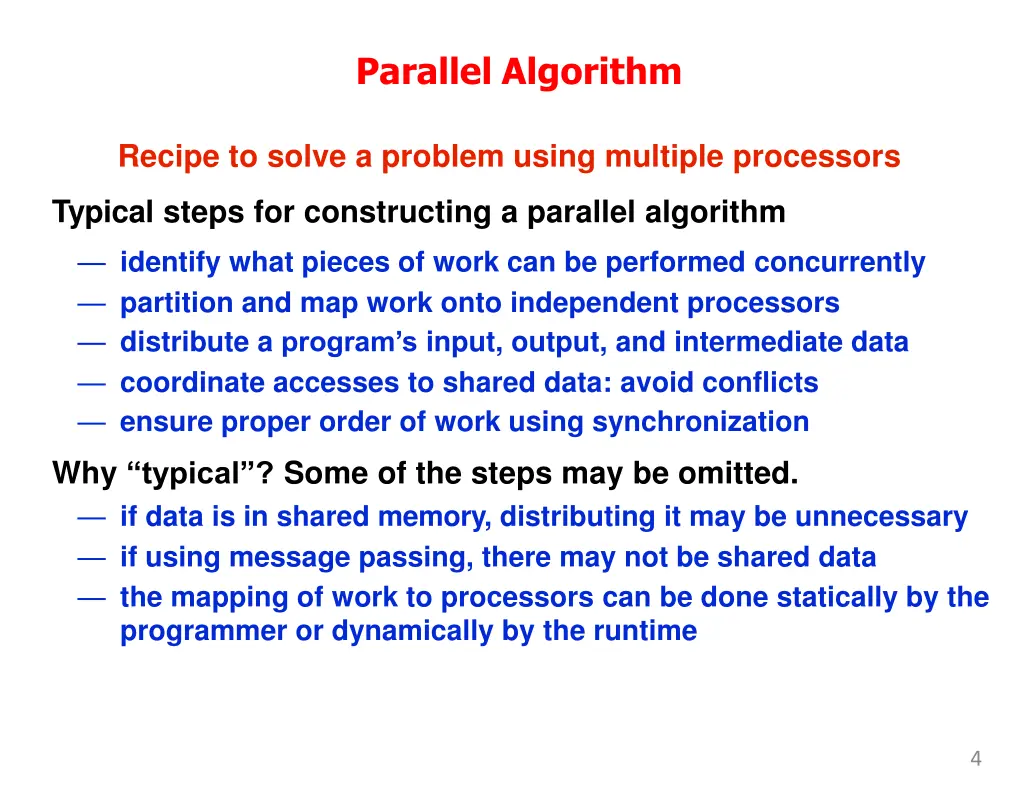 Parallel Algorithm

Recipe to solve a problem using multiple processors

Typical steps for constructing a parallel algorithm

— identify what pieces of work can be performed concurrently
— partition and map work onto independent processors
— distribute a program’s input, output, and intermediate data
— coordinate accesses to shared data: avoid conflicts
— ensure proper order of work using synchronization

Why “typical”? Some of the steps may be omitted.

— if data is in shared memory, distributing it may be unnecessary
— if using message passing, there may not be shared data
— the mapping of work to processors can be done statically by the programmer or dynamically by the runtime

4